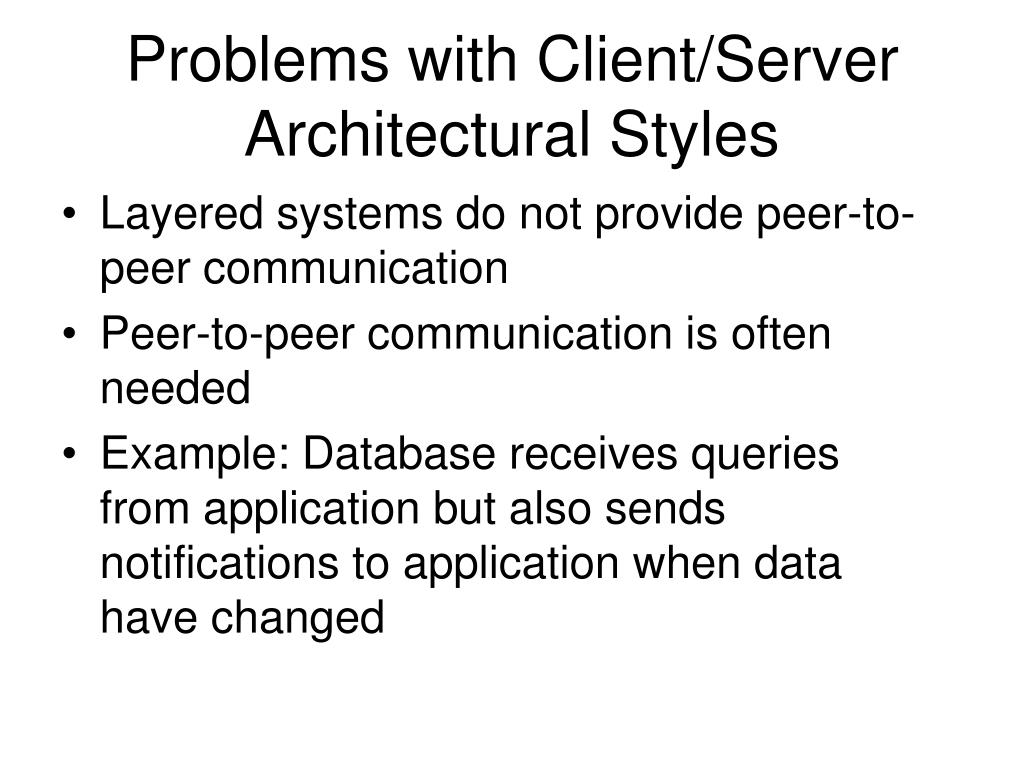 Problems with Client/Server Architectural Styles

• Layered systems do not provide peer-to-peer communication
• Peer-to-peer communication is often needed
• Example: Database receives queries from application but also sends notifications to application when data have changed